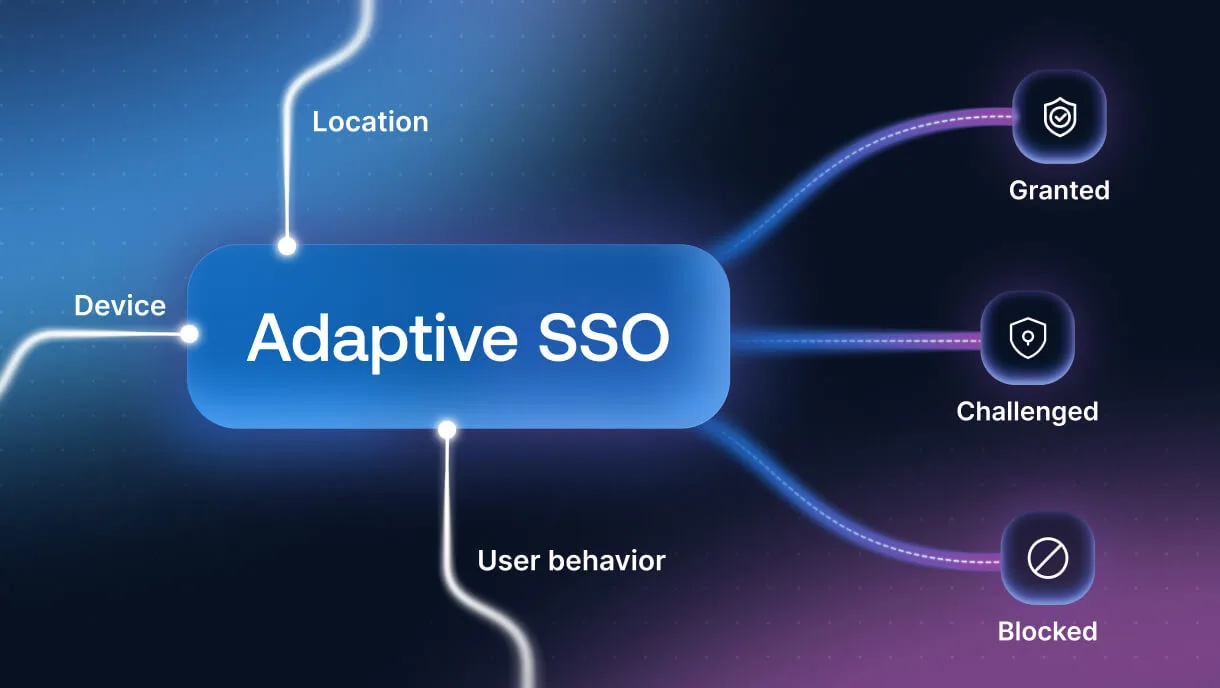 Location

Device

Adaptive SSO

User behavior

Granted

Challenged

Blocked